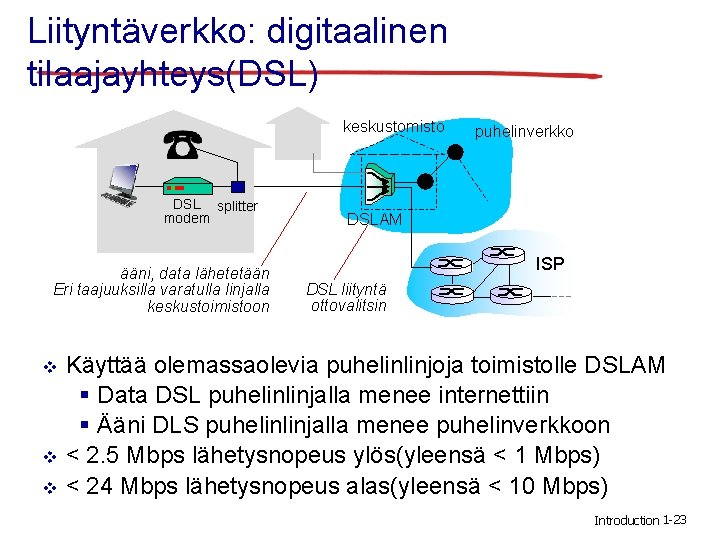 Liityntäverkko: digitaalinen tilaajayhteys(DSL)

keskustomisto

puhelinverkko

DSL modem

splitter

DSLAM

ISP

ääni, data lähetetään Eri taajuuksilla varatulla linjalla keskustoimistoon

DSL liityntä ottovalitsin

❖ Käyttää olemassaolevia puhelinlinjoja toimistolle DSLAM
▪ Data DSL puhelinlinjalla menee internettiin
▪ Ääni DLS puhelinlinjalla menee puhelinverkkoon
❖ < 2.5 Mbps lähetysnopeus ylös(yleensä < 1 Mbps)
❖ < 24 Mbps lähetysnopeus alas(yleensä < 10 Mbps)

Introduction 1-23